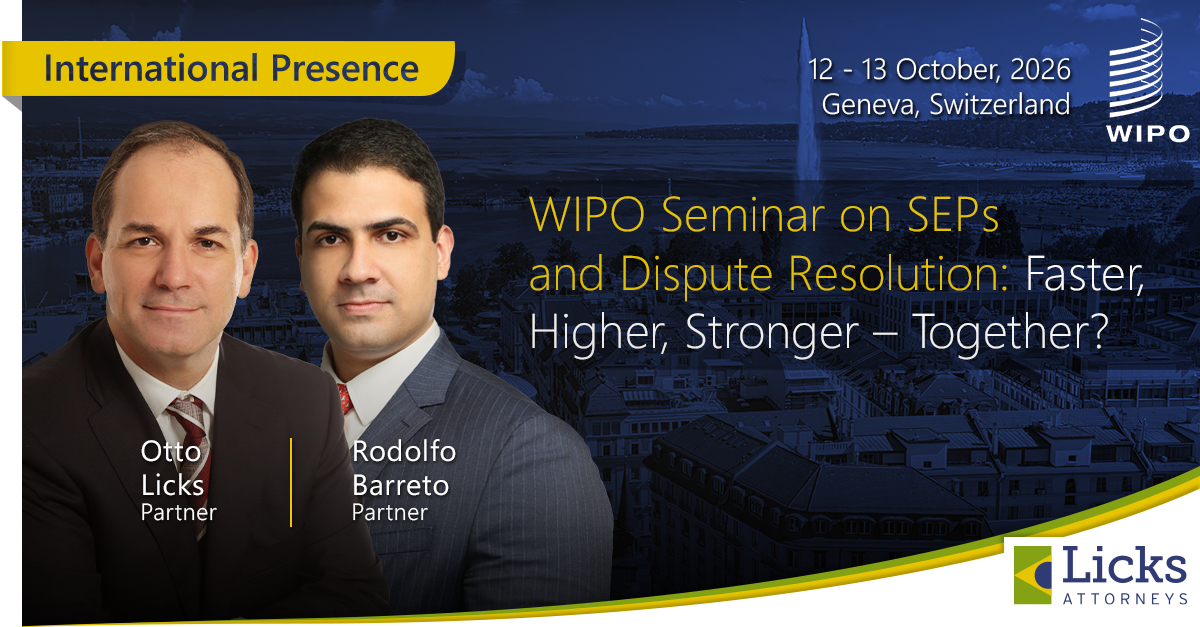 International Presence

12 - 13 October, 2026
Geneva, Switzerland

WIPO

WIPO Seminar on SEPs and Dispute Resolution: Faster, Higher, Stronger – Together?

Otto
Licks
Partner

Rodolfo
Barreto
Partner

Licks
ATTORNEYS